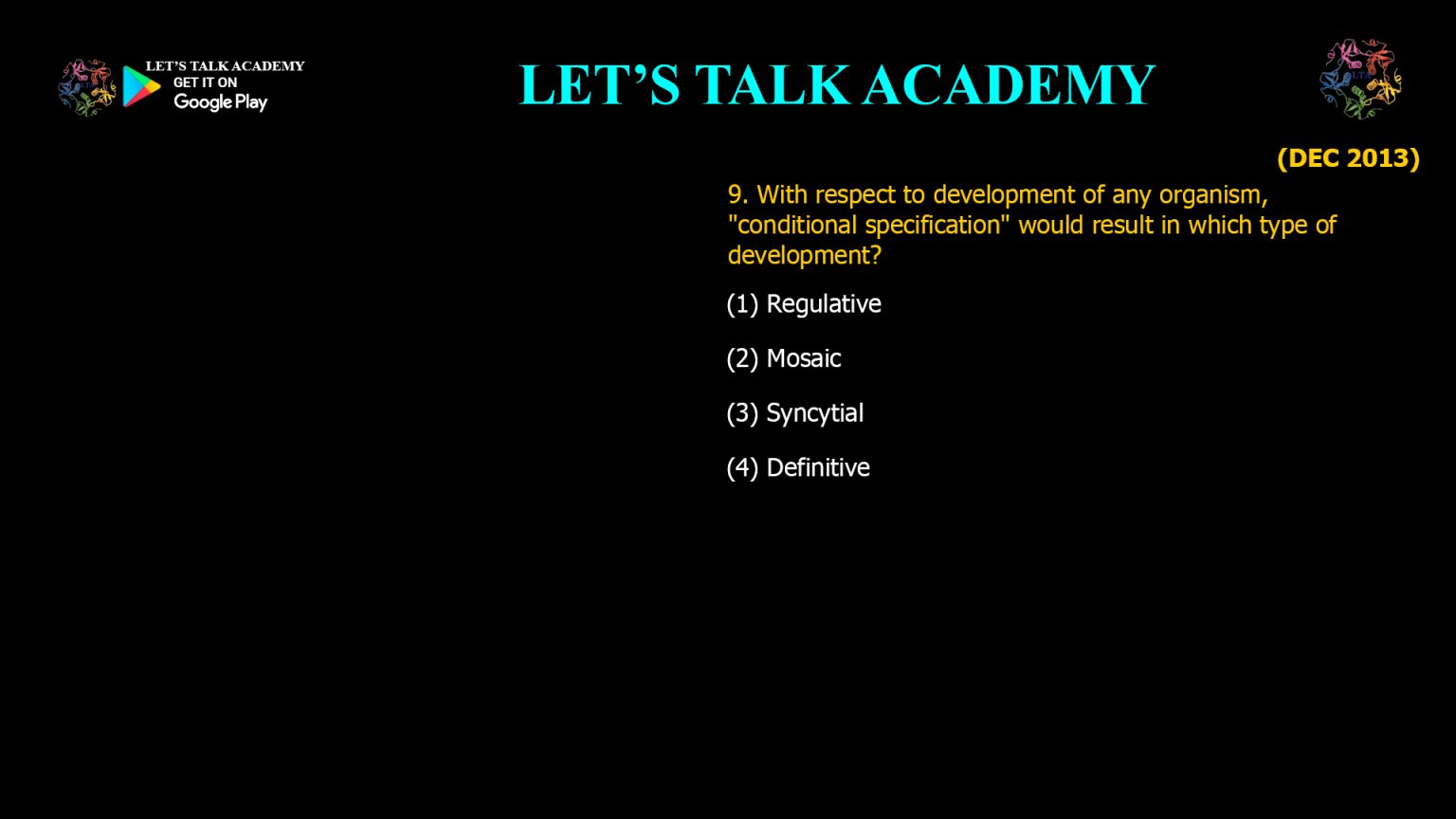 LET'S TALK ACADEMY
GET IT ON
Google Play

LET'S TALK ACADEMY

(DEC 2013)

9. With respect to development of any organism, "conditional specification" would result in which type of development?

(1) Regulative

(2) Mosaic

(3) Syncytial

(4) Definitive